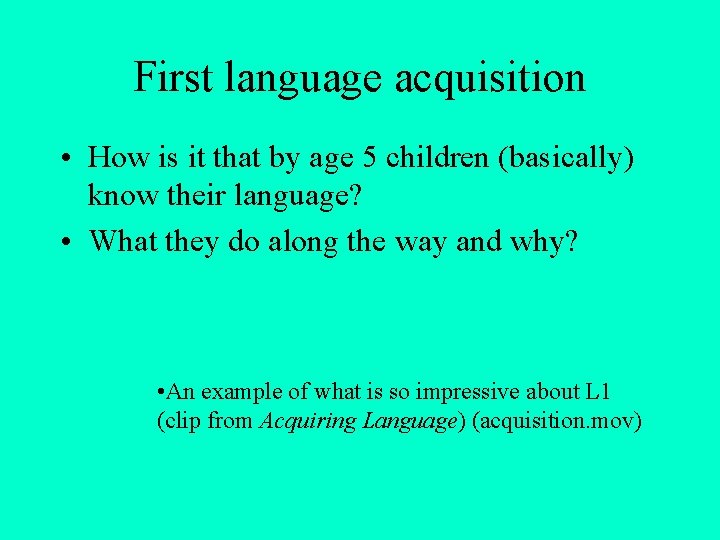 First language acquisition

• How is it that by age 5 children (basically) know their language?

• What they do along the way and why?

•An example of what is so impressive about L1 (clip from Acquiring Language) (acquisition.mov)